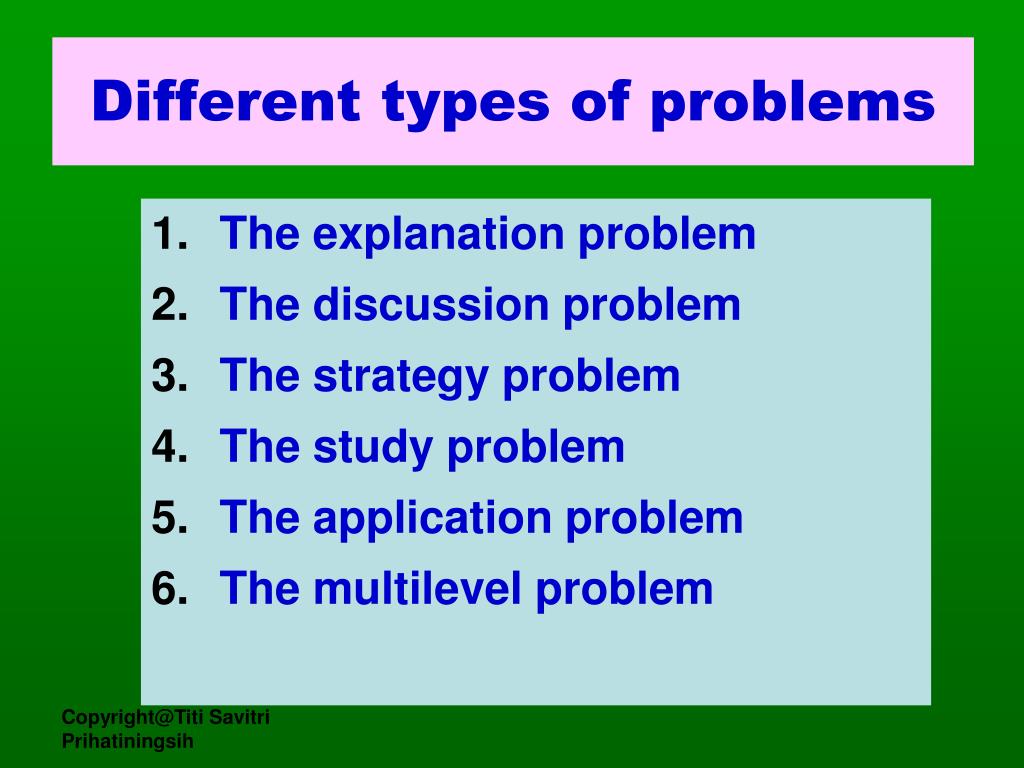 Different types of problems

1. The explanation problem
2. The discussion problem
3. The strategy problem
4. The study problem
5. The application problem
6. The multilevel problem

Copyright@Titi Savitri Prihatiningsih